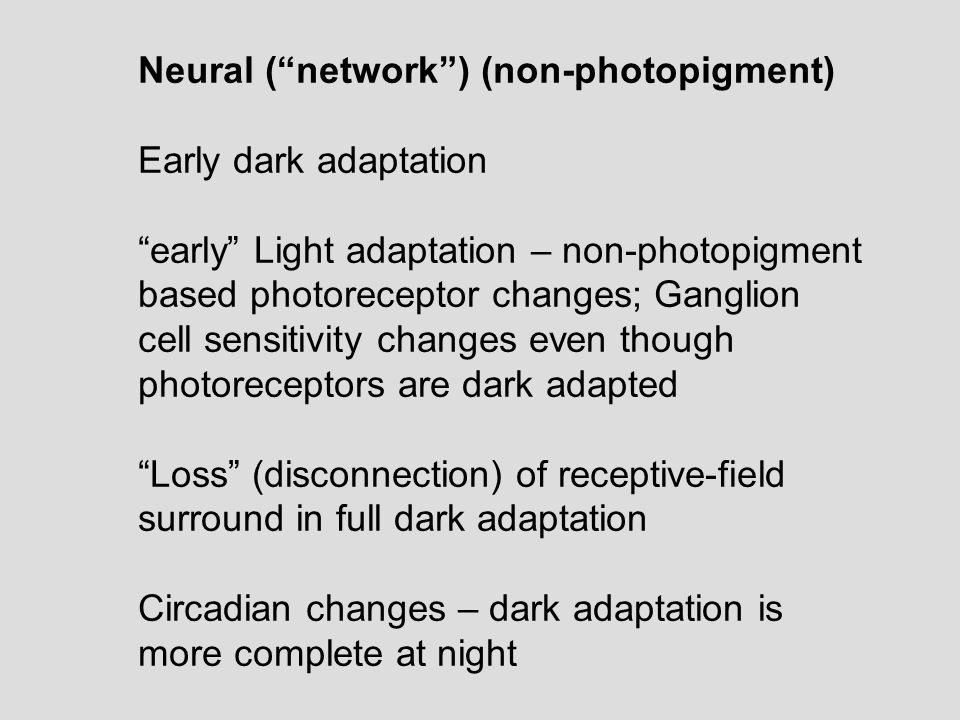 Neural (“network”) (non-photopigment)

Early dark adaptation

“early” Light adaptation – non-photopigment based photoreceptor changes; Ganglion cell sensitivity changes even though photoreceptors are dark adapted

“Loss” (disconnection) of receptive-field surround in full dark adaptation

Circadian changes – dark adaptation is more complete at night